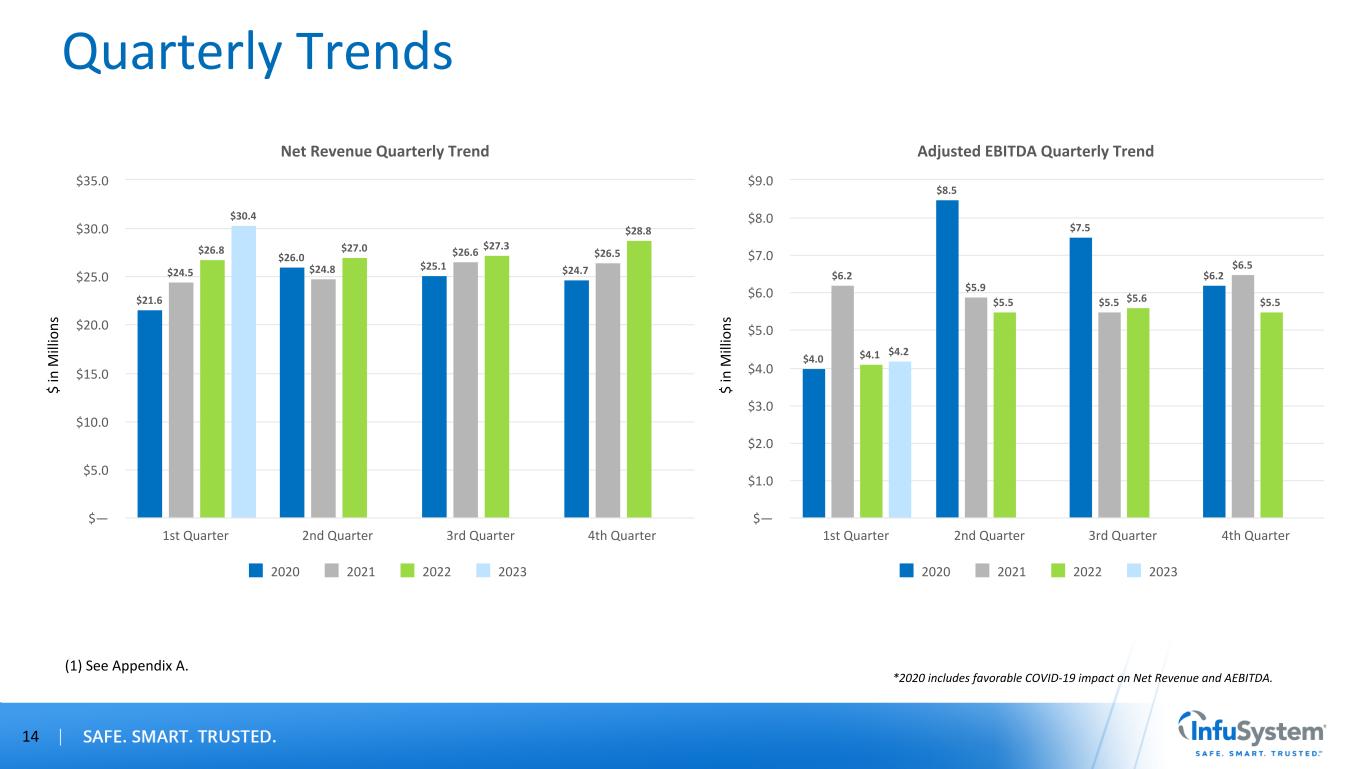 Quarterly Trends

Net Revenue Quarterly Trend

$ in Millions

$35.0
$30.0
$25.0
$20.0
$15.0
$10.0
$5.0
$—

$21.6 $24.5 $26.8 $30.4
$26.0 $24.8 $27.0
$25.1 $26.6 $27.3
$24.7 $26.5 $28.8

1st Quarter 2nd Quarter 3rd Quarter 4th Quarter

2020 2021 2022 2023

Adjusted EBITDA Quarterly Trend

$ in Millions

$9.0
$8.0
$7.0
$6.0
$5.0
$4.0
$3.0
$2.0
$1.0
$—

$4.0 $6.2 $4.1 $4.2
$8.5 $5.9 $5.5
$7.5 $5.5 $5.6
$6.2 $6.5 $5.5

1st Quarter 2nd Quarter 3rd Quarter 4th Quarter

2020 2021 2022 2023

(1) See Appendix A.

*2020 includes favorable COVID-19 impact on Net Revenue and AEBITDA.

14 | SAFE. SMART. TRUSTED.

InfuSystem
SAFE. SMART. TRUSTED.